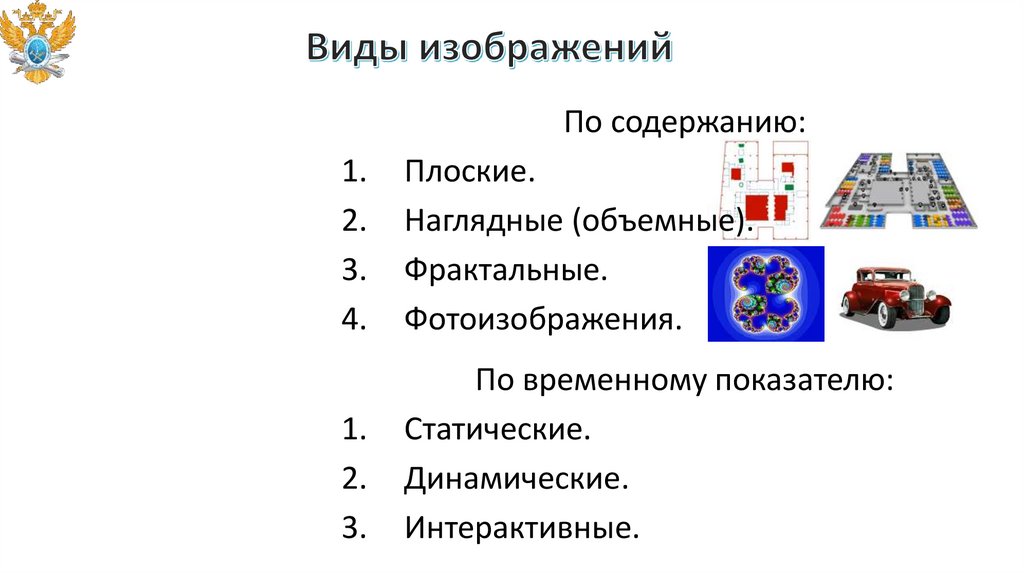 Виды изображений

По содержанию:

1. Плоские.
2. Наглядные (объемные).
3. Фрактальные.
4. Фотоизображения.

По временному показателю:

1. Статические.
2. Динамические.
3. Интерактивные.